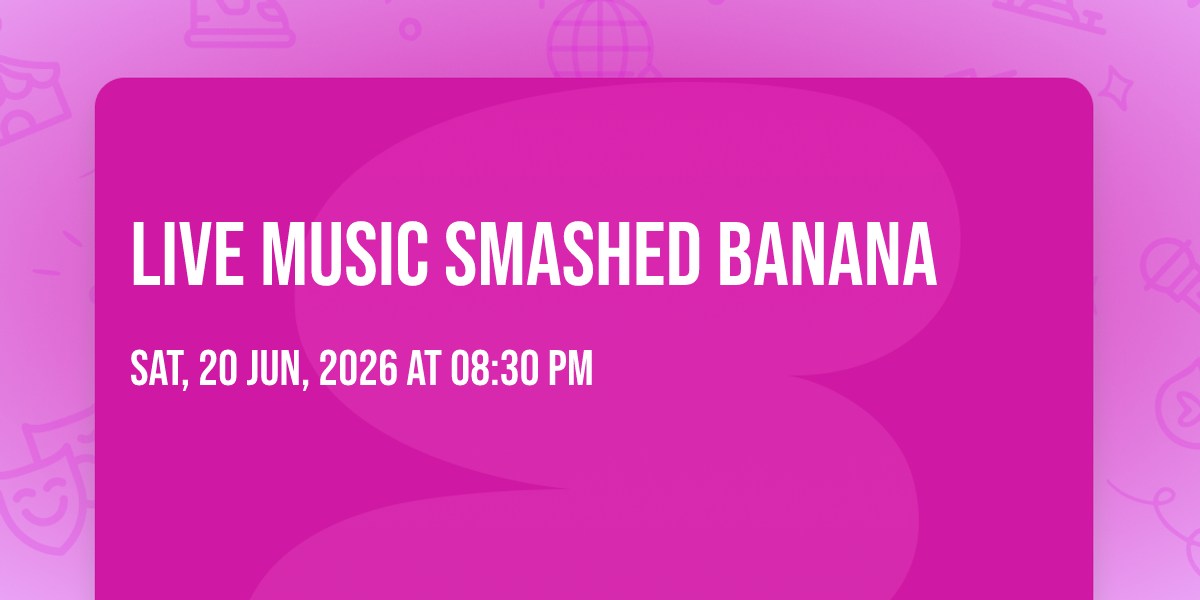 LIVE MUSIC SMASHED BANANA

SAT, 20 JUN, 2026 AT 08:30 PM